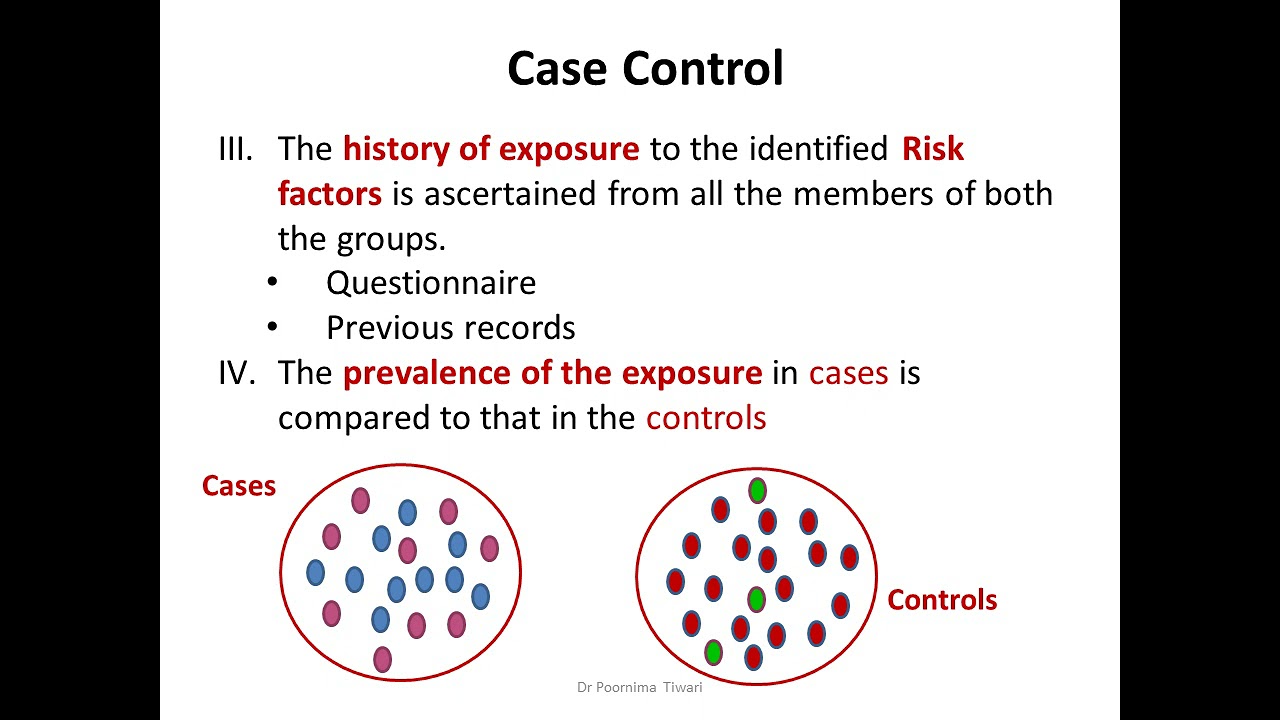 Case Control

III. The history of exposure to the identified Risk factors is ascertained from all the members of both the groups.

• Questionnaire
• Previous records

IV. The prevalence of the exposure in cases is compared to that in the controls

Cases

Controls

Dr Poornima Tiwari